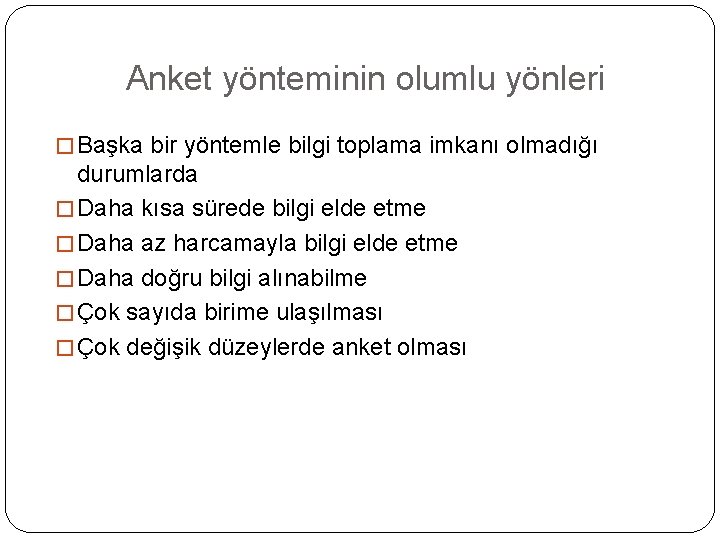 Anket yönteminin olumlu yönleri

□ Başka bir yöntemle bilgi toplama imkanı olmadığı durumlarda
□ Daha kısa sürede bilgi elde etme
□ Daha az harcamayla bilgi elde etme
□ Daha doğru bilgi alınabilme
□ Çok sayıda birime ulaşılması
□ Çok değişik düzeylerde anket olması